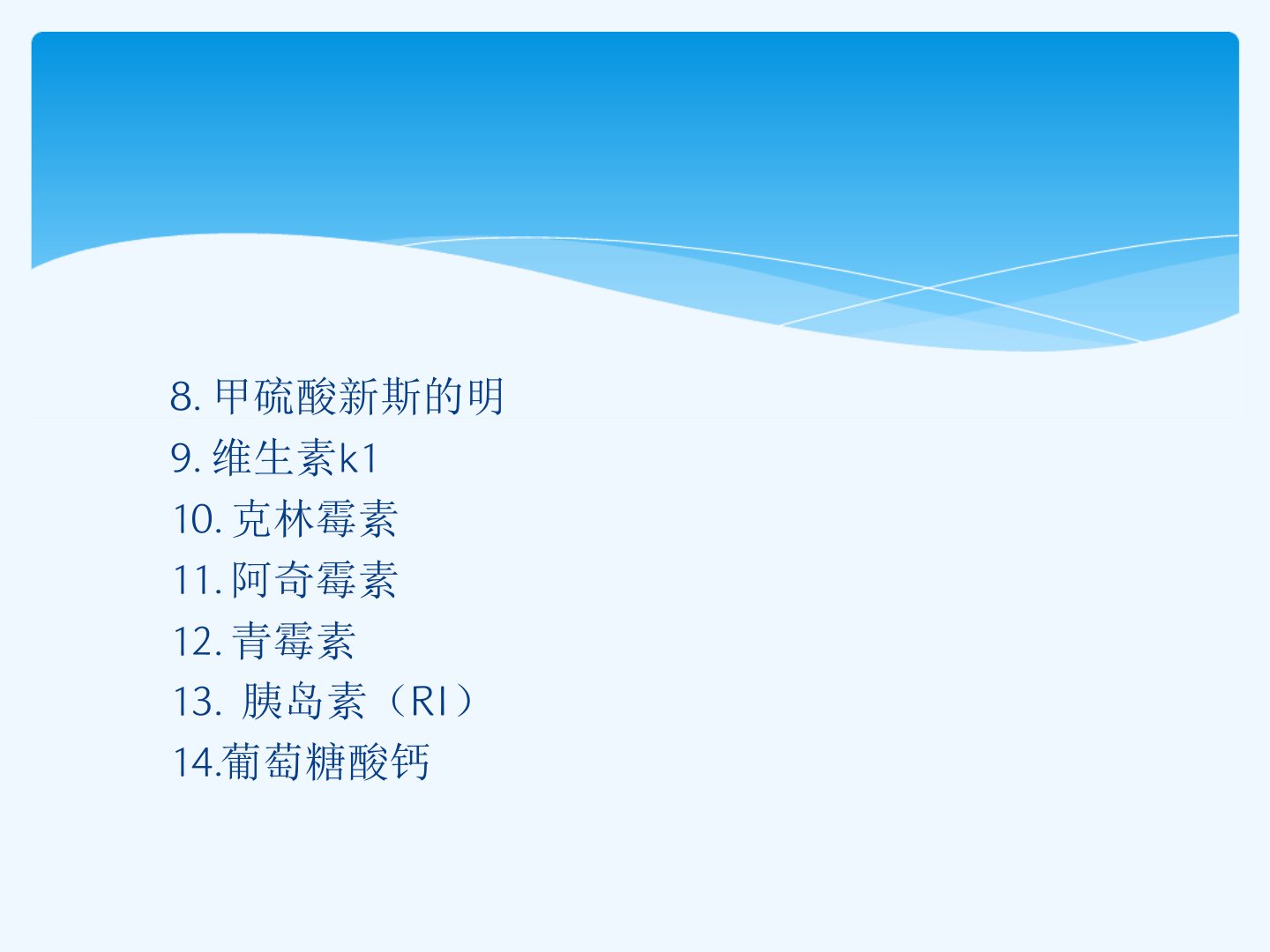 8. 甲硫酸新斯的明
9. 维生素k1
10. 克林霉素
11. 阿奇霉素
12. 青霉素
13. 胰岛素（RI）
14.葡萄糖酸钙